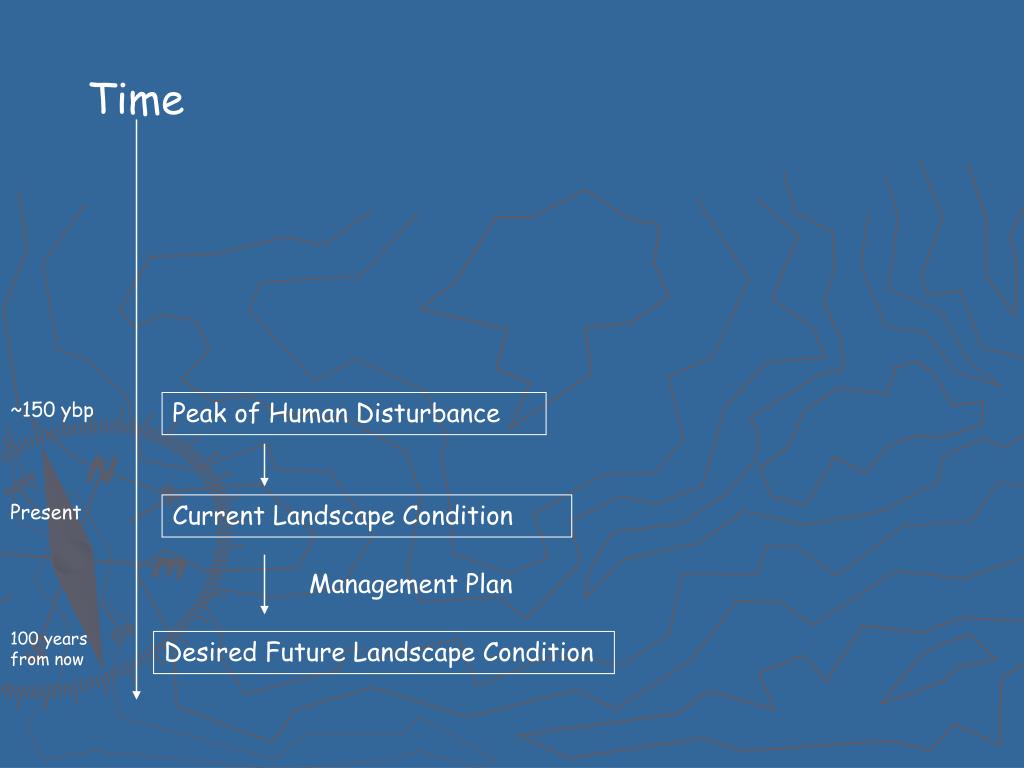 Time

~150 ybp

Peak of Human Disturbance

Present

Current Landscape Condition

Management Plan

100 years from now

Desired Future Landscape Condition